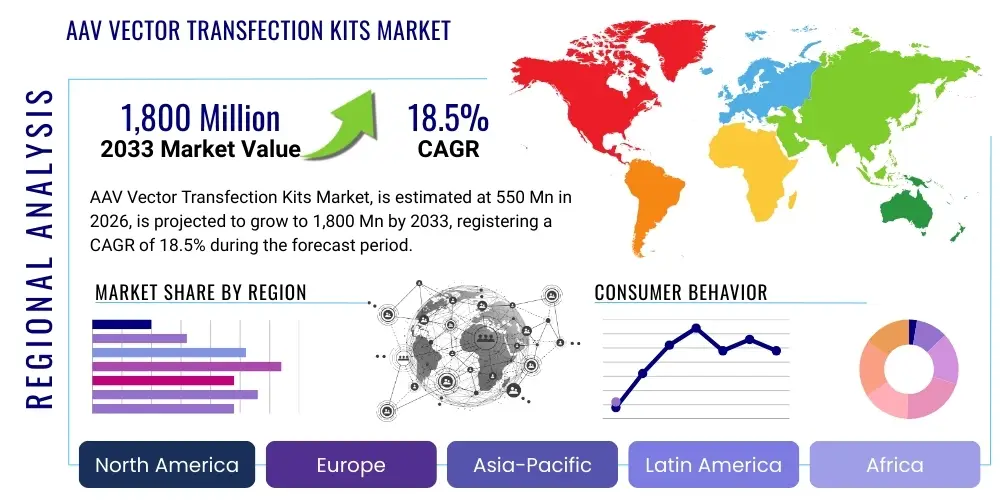 AAV VECTOR TRANSFECTION KITS MARKET

REGIONAL ANALYSIS

1,800 Million
2033 Market Value

18.5%
CAGR

AAV Vector Transfection Kits Market, is estimated at 550 Mn in 2026, is projected to grow to 1,800 Mn by 2033, registering a CAGR of 18.5% during the forecast period.

MARKET SHARE BY REGION

CONSUMER BEHAVIOR

North America
Europe
Asia-Pacific
Latin America
Africa